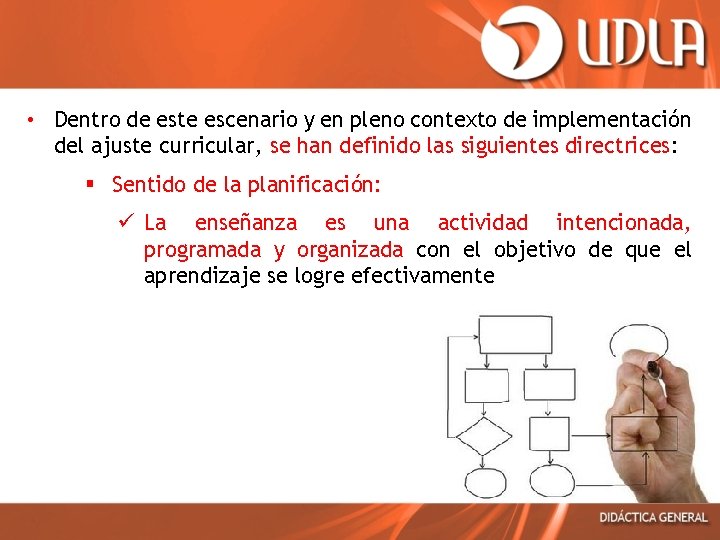 UDLA

• Dentro de este escenario y en pleno contexto de implementación del ajuste curricular, se han definido las siguientes directrices:

▪ Sentido de la planificación:

✓ La enseñanza es una actividad intencionada, programada y organizada con el objetivo de que el aprendizaje se logre efectivamente

DIDÁCTICA GENERAL